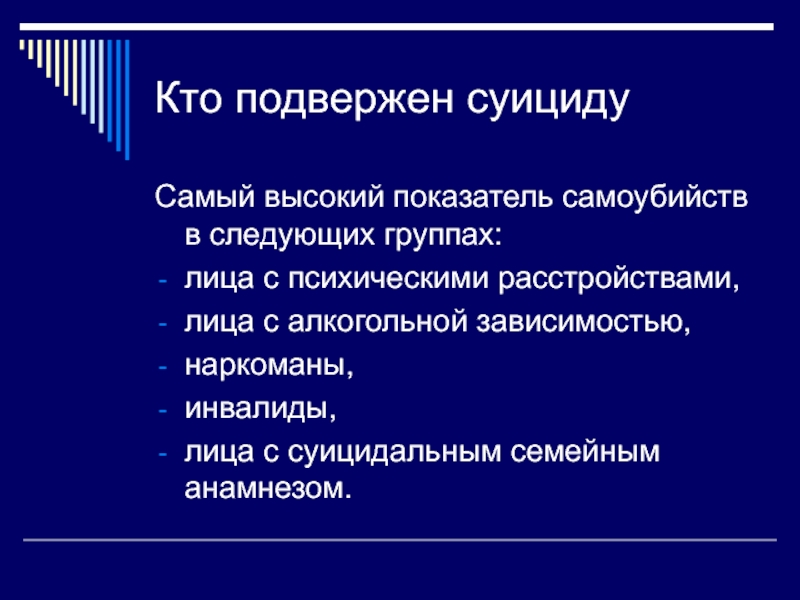 Кто подвержен суициду

Самый высокий показатель самоубийств в следующих группах:
- лица с психическими расстройствами,
- лица с алкогольной зависимостью,
- наркоманы,
- инвалиды,
- лица с суицидальным семейным анамнезом.